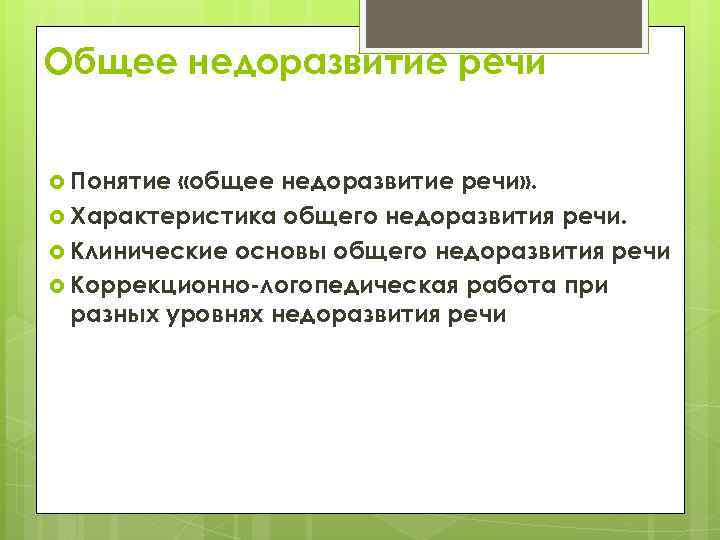 Общее недоразвитие речи

Понятие «общее недоразвитие речи».
Характеристика общего недоразвития речи.
Клинические основы общего недоразвития речи
Коррекционно-логопедическая работа при разных уровнях недоразвития речи